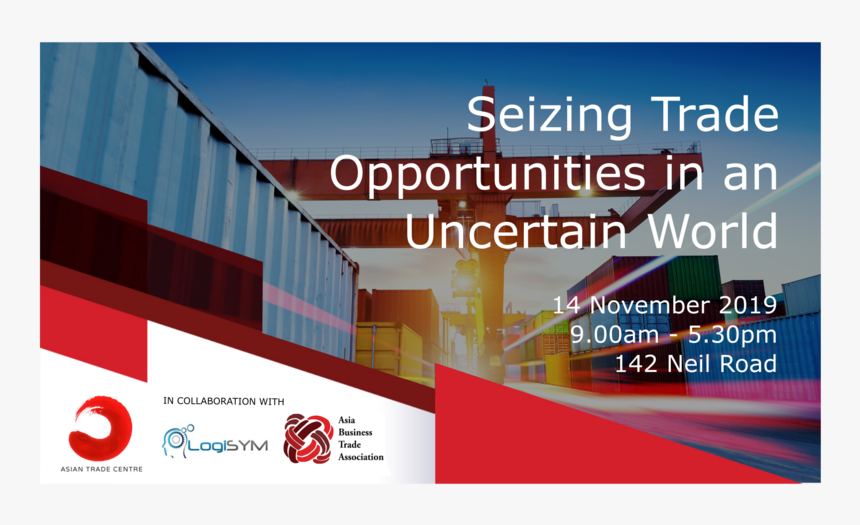 Seizing Trade Opportunities in an Uncertain World

14 November 2019
9.00am - 5.30pm
142 Neil Road

ASIAN TRADE CENTRE

IN COLLABORATION WITH

LogiSYM

Asia Business Trade Association